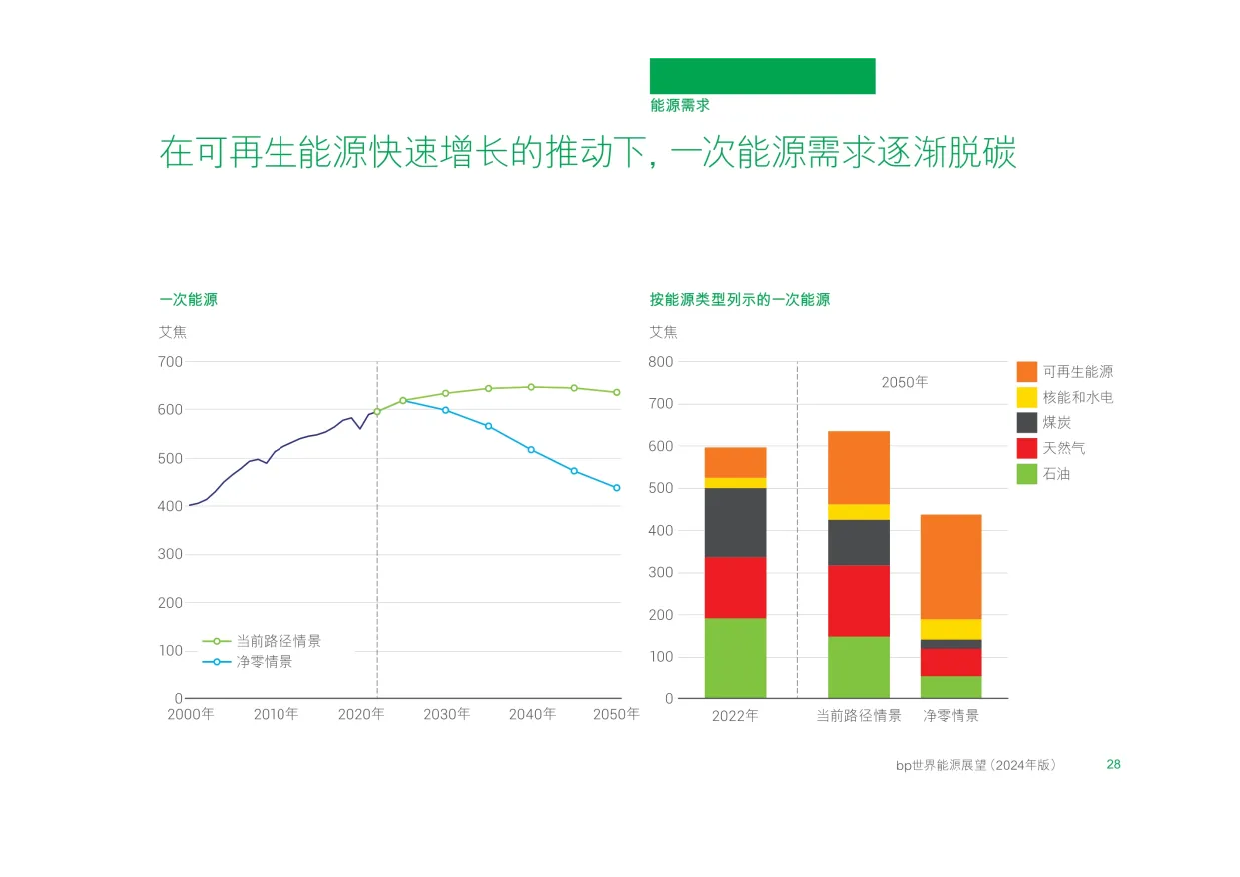 能源需求

在可再生能源快速增长的推动下，一次能源需求逐渐脱碳

一次能源

艾焦

700
600
500
400
300
200
100
0

当前路径情景
净零情景

2000年 2010年 2020年 2030年 2040年 2050年

按能源类型列示的一次能源

艾焦

800
700
600
500
400
300
200
100
0

2050年

可再生能源
核能和水电
煤炭
天然气
石油

2022年 当前路径情景 净零情景

bp世界能源展望（2024年版） 28